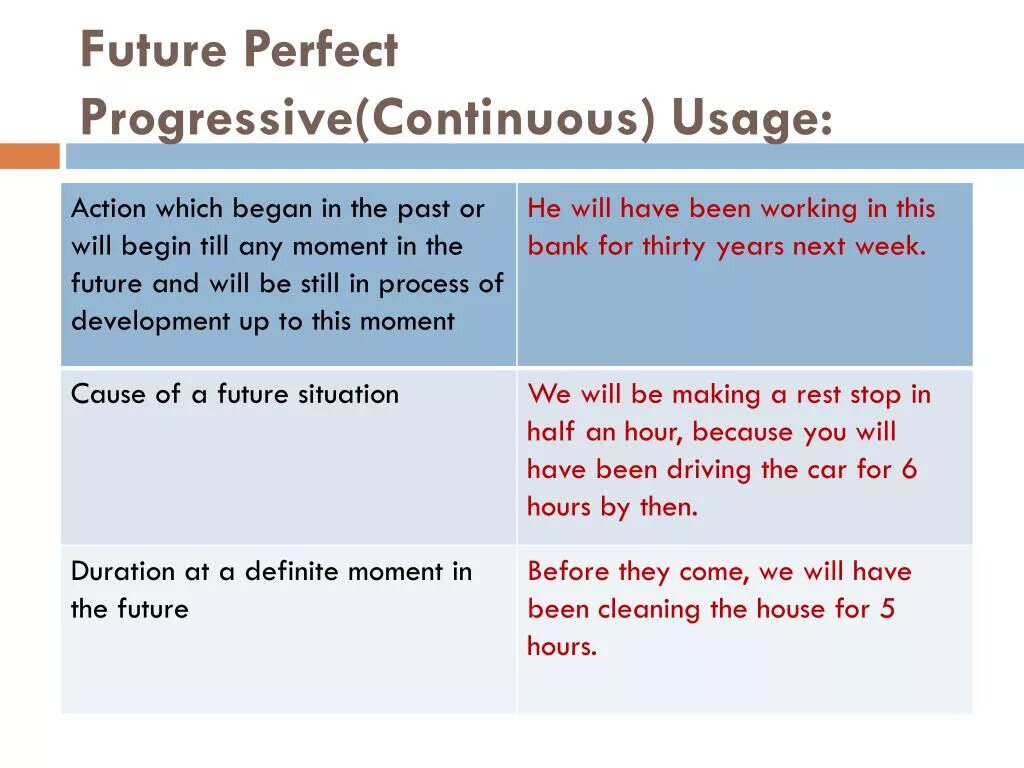 Future Perfect Progressive(Continuous) Usage:

| Action which began in the past or will begin till any moment in the future and will be still in process of development up to this moment | He will have been working in this bank for thirty years next week. |
|---|---|
| Cause of a future situation | We will be making a rest stop in half an hour, because you will have been driving the car for 6 hours by then. |
| Duration at a definite moment in the future | Before they come, we will have been cleaning the house for 5 hours. |